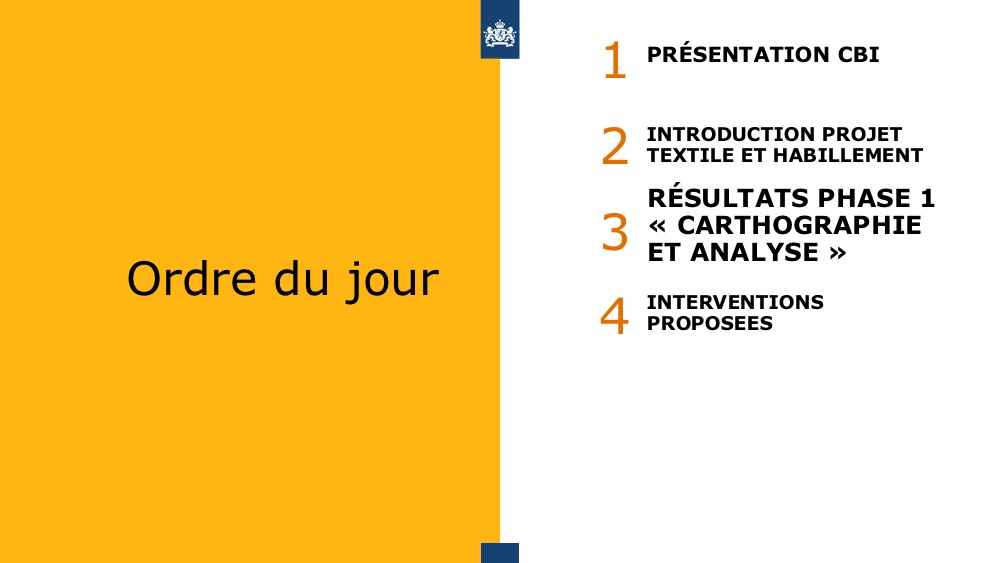 Ordre du jour

1 PRÉSENTATION CBI

2 INTRODUCTION PROJET TEXTILE ET HABILLEMENT

3 RÉSULTATS PHASE 1 « CARTHOGRAPHIE ET ANALYSE »

4 INTERVENTIONS PROPOSEES